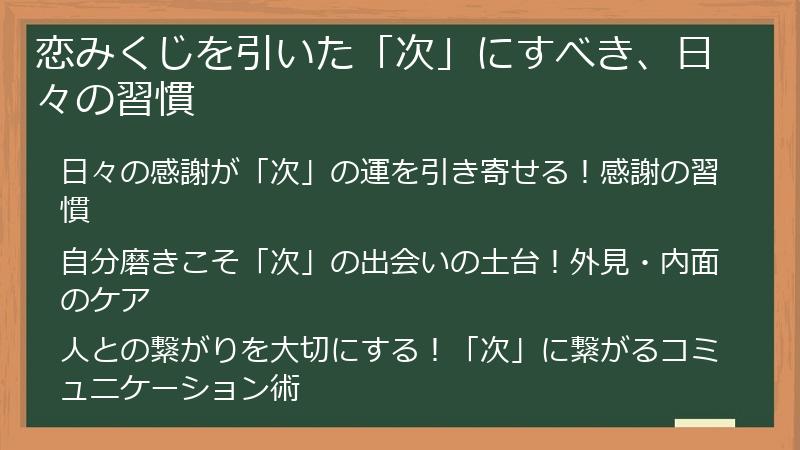 恋みくじを引いた「次」にすべき、日々の習慣

日々の感謝が「次」の運を引き寄せる！感謝の習慣

自分磨きこそ「次」の出会いの土台！外見・内面のケア

人との繋がりを大切にする！「次」に繋がるコミュニケーション術